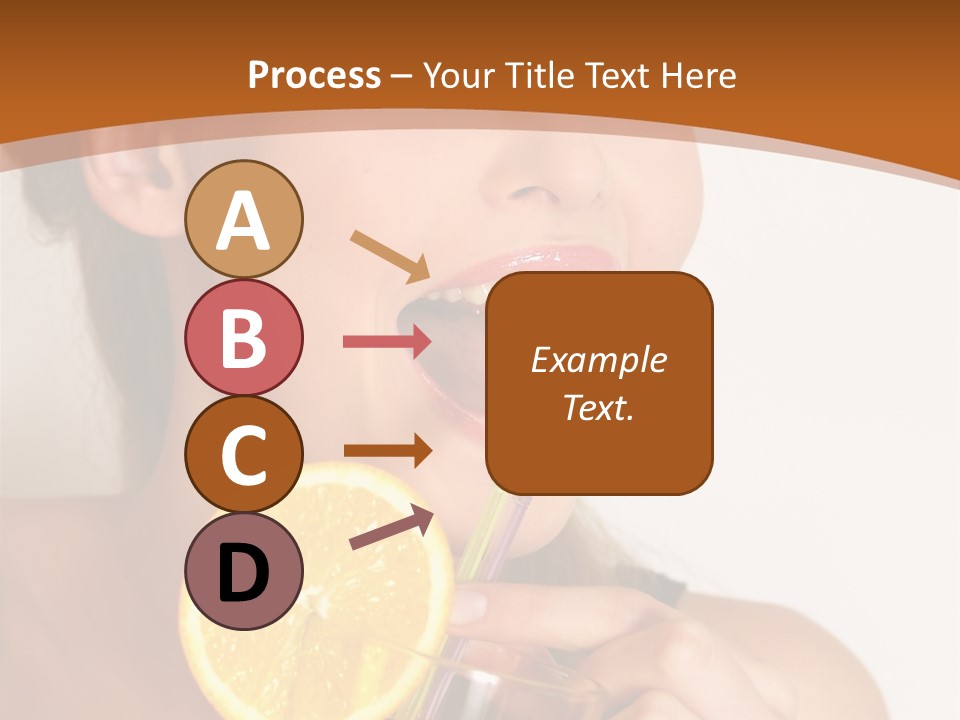 Process – Your Title Text Here

A

B

C

D

Example Text.